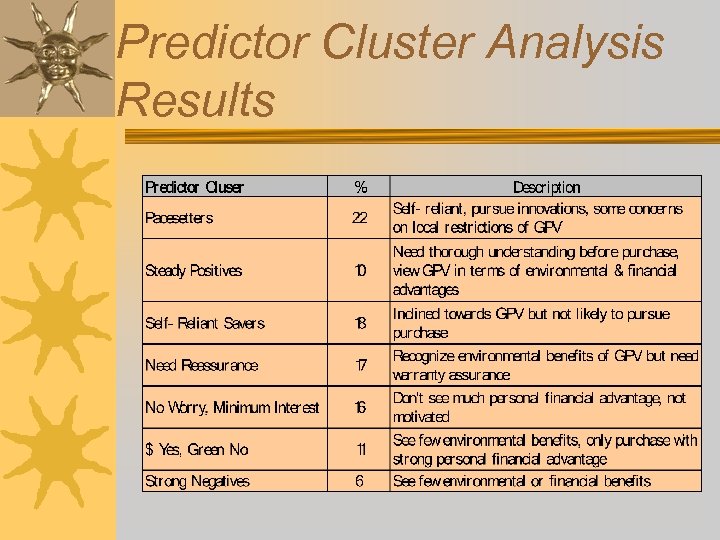 Predictor Cluster Analysis Results

| Predictor Cluser | % | Description |
|---|---|---|
| Pacesetters | 22 | Self- reliant, pursue innovations, some concerns on local restrictions of GPV |
| Steady Positives | 10 | Need thorough understanding before purchase, view GPV in terms of environmental & financial advantages |
| Self- Reliant Savers | 18 | Inclined towards GPV but not likely to pursue purchase |
| Need Reassurance | 17 | Recognize environmental benefits of GPV but need warranty assurance |
| No Worry, Minimum Interest | 16 | Don't see much personal financial advantage, not motivated |
| $ Yes, Green No | 11 | See few environmental benefits, only purchase with strong personal financial advantage |
| Strong Negatives | 6 | See few environmental or financial benefits |